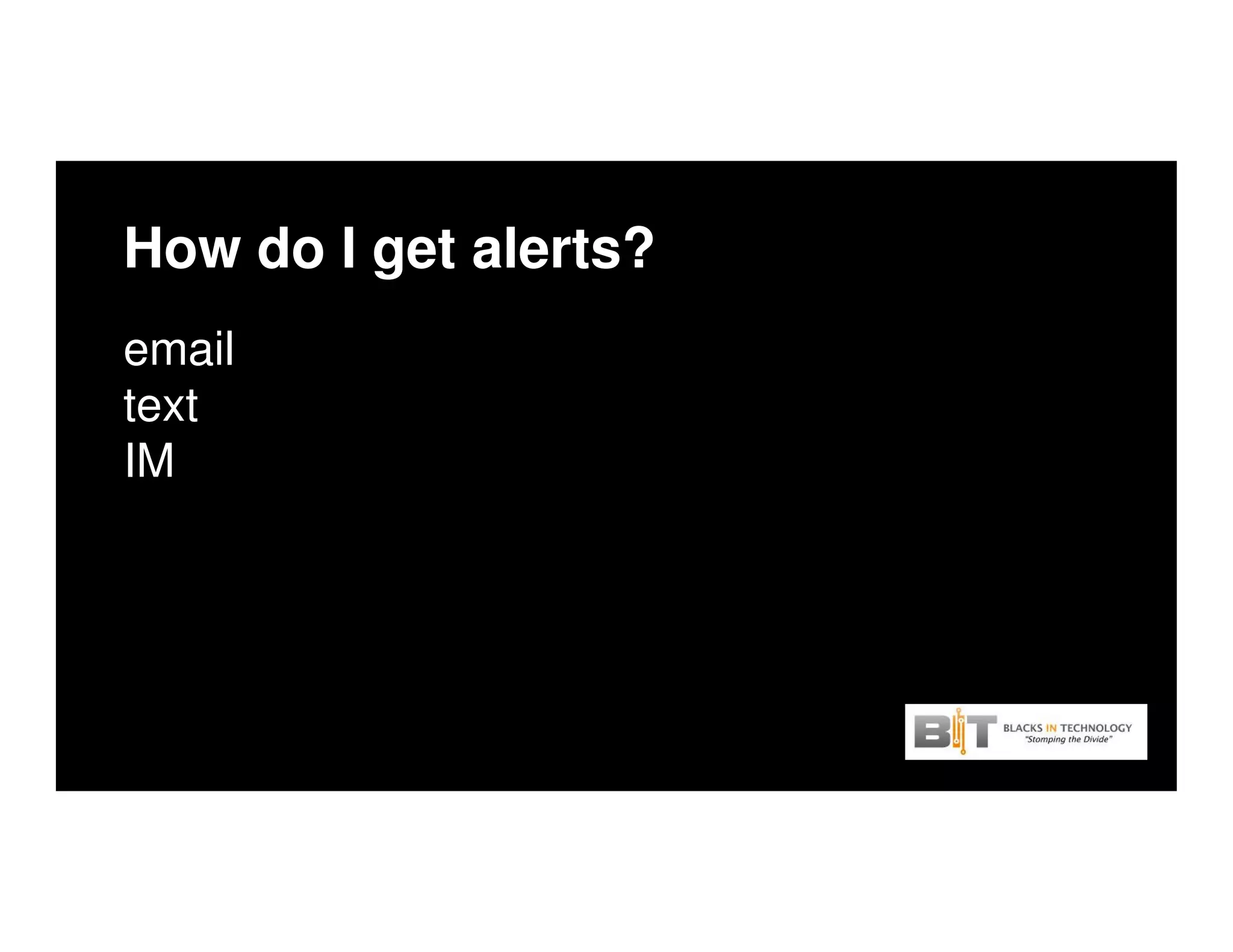 How do I get alerts?

email
text
IM

BIT BLACKS IN TECHNOLOGY
"Stomping the Divide"